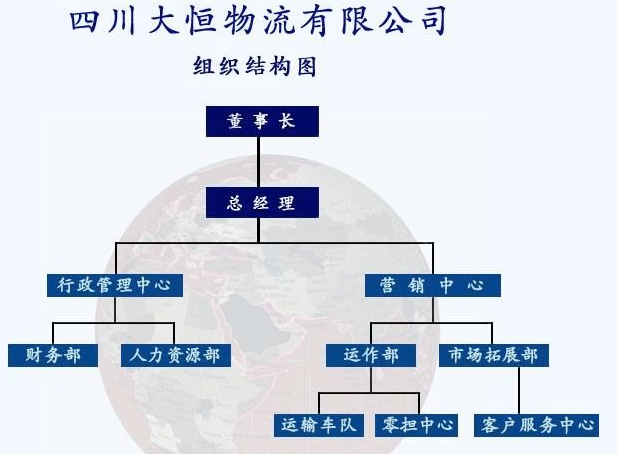 四川大恒物流有限公司

组织结构图

董 事 长

总 经 理

行政管理中心

营 销 中 心

财务部

人力资源部

运作部

市场拓展部

运输车队

零担中心

客户服务中心